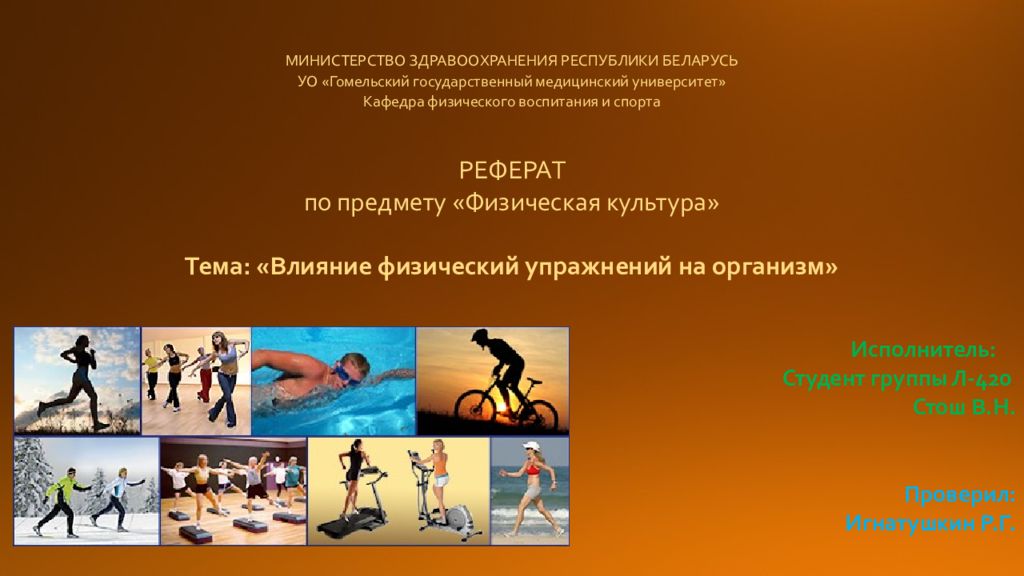 МИНИСТЕРСТВО ЗДРАВООХРАНЕНИЯ РЕСПУБЛИКИ БЕЛАРУСЬ
УО «Гомельский государственный медицинский университет»
Кафедра физического воспитания и спорта

РЕФЕРАТ
по предмету «Физическая культура»

Тема: «Влияние физический упражнений на организм»

Исполнитель:
Студент группы Л-420
Стош В.Н.

Проверил:
Игнатушкин Р.Г.